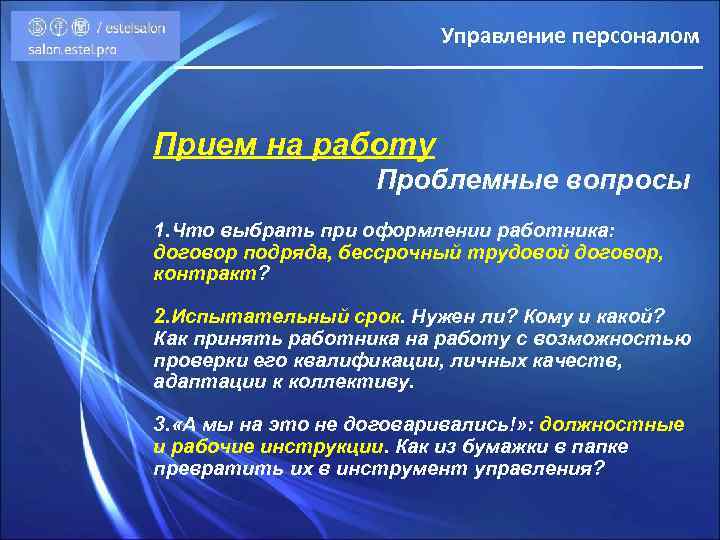 / estelsalon
salon.estel.pro

Управление персоналом

Прием на работу

Проблемные вопросы

1.Что выбрать при оформлении работника: договор подряда, бессрочный трудовой договор, контракт?

2.Испытательный срок. Нужен ли? Кому и какой? Как принять работника на работу с возможностью проверки его квалификации, личных качеств, адаптации к коллективу.

3.«А мы на это не договаривались!»: должностные и рабочие инструкции. Как из бумажки в папке превратить их в инструмент управления?